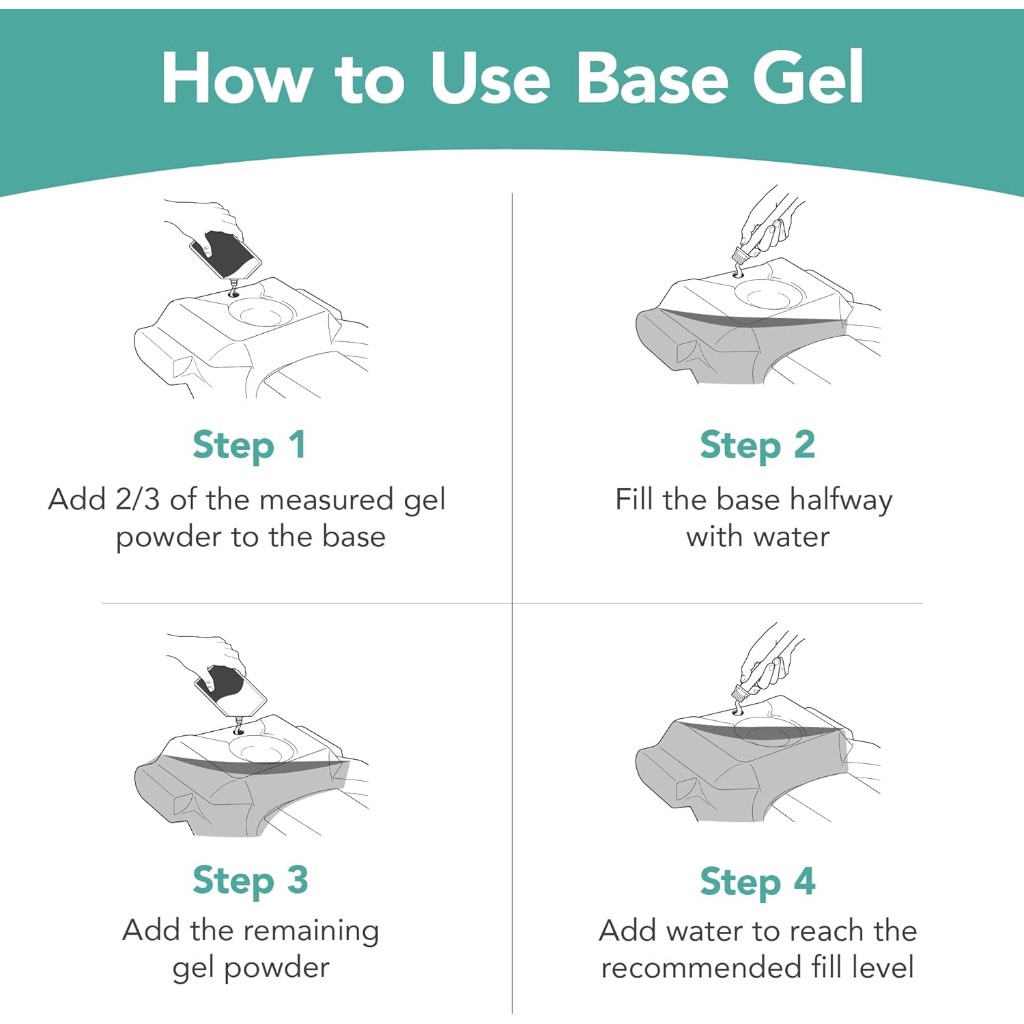 How to Use Base Gel

Step 1
Add 2/3 of the measured gel powder to the base

Step 2
Fill the base halfway with water

Step 3
Add the remaining gel powder

Step 4
Add water to reach the recommended fill level